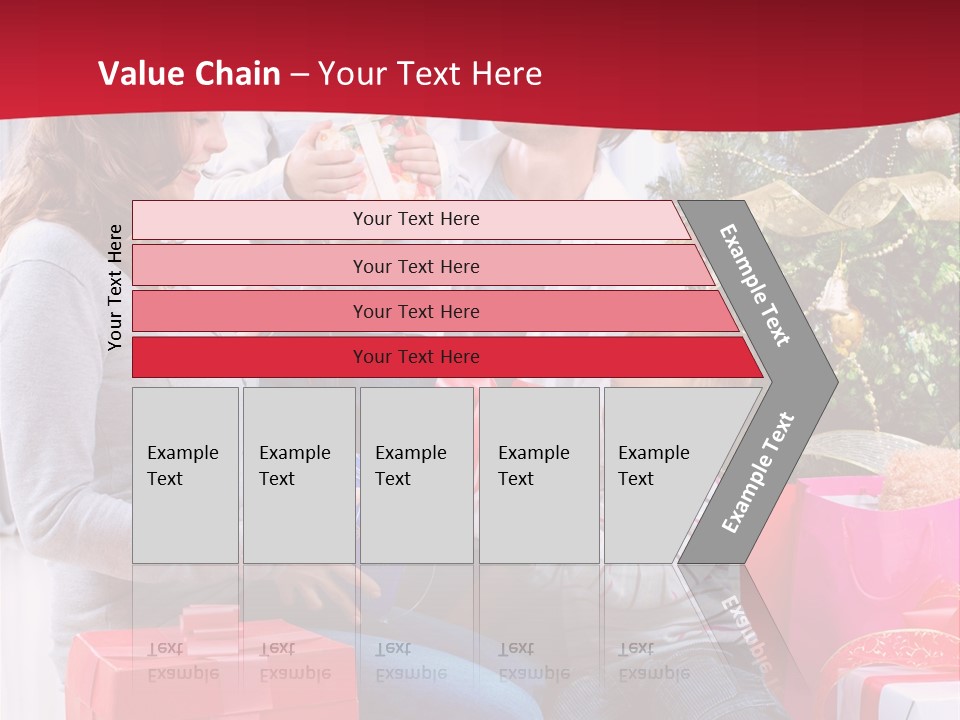 Value Chain – Your Text Here

Your Text Here

Your Text Here

Your Text Here

Your Text Here

Your Text Here

Example Text

Example Text

Example Text

Example Text

Example Text

Example Text

Example Text